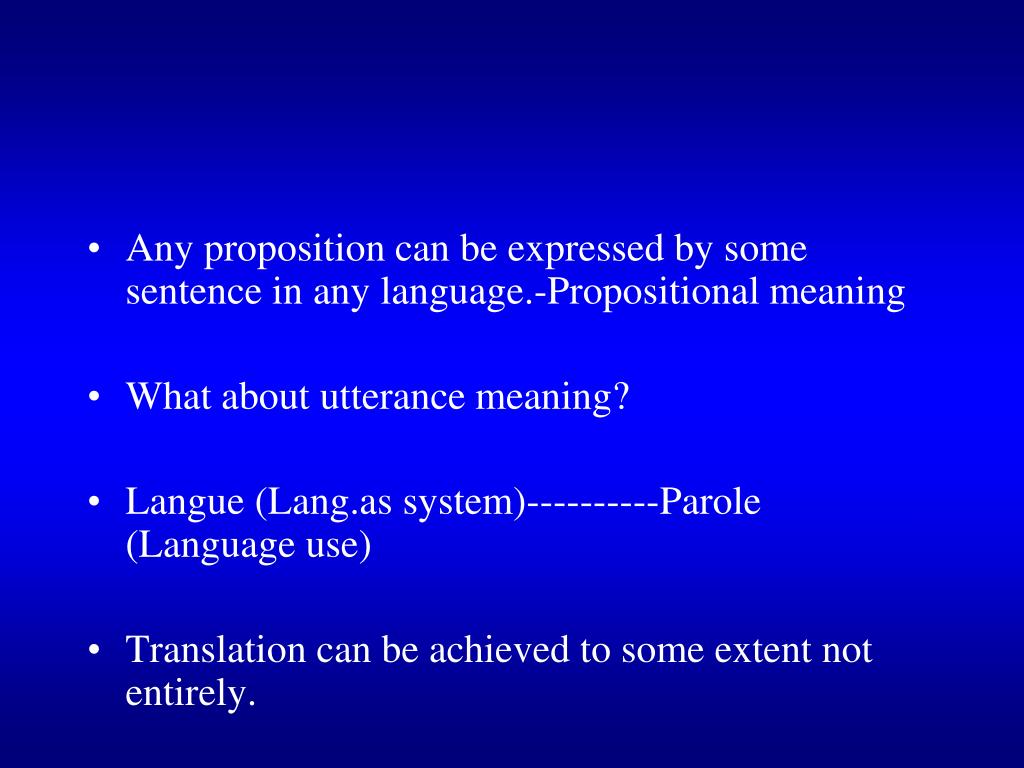 • Any proposition can be expressed by some sentence in any language.-Propositional meaning

• What about utterance meaning?

• Langue (Lang.as system)----------Parole (Language use)

• Translation can be achieved to some extent not entirely.